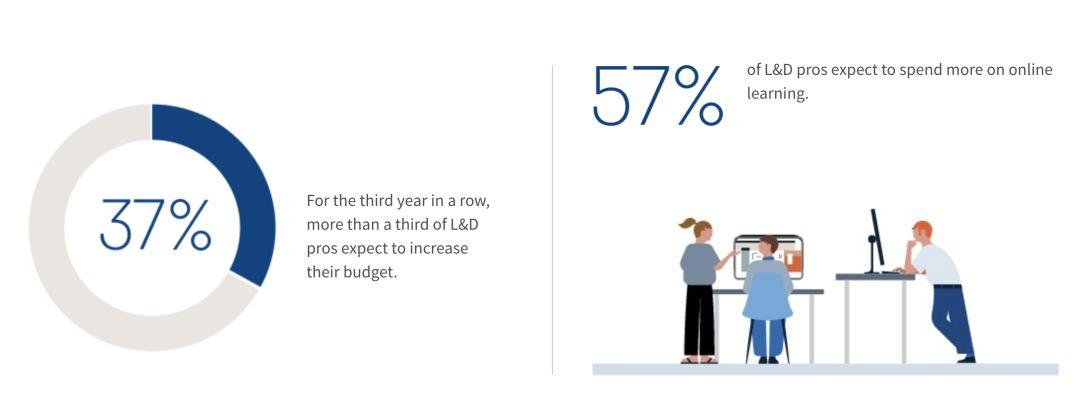 37%

For the third year in a row, more than a third of L&D pros expect to increase their budget.

57%

of L&D pros expect to spend more on online learning.